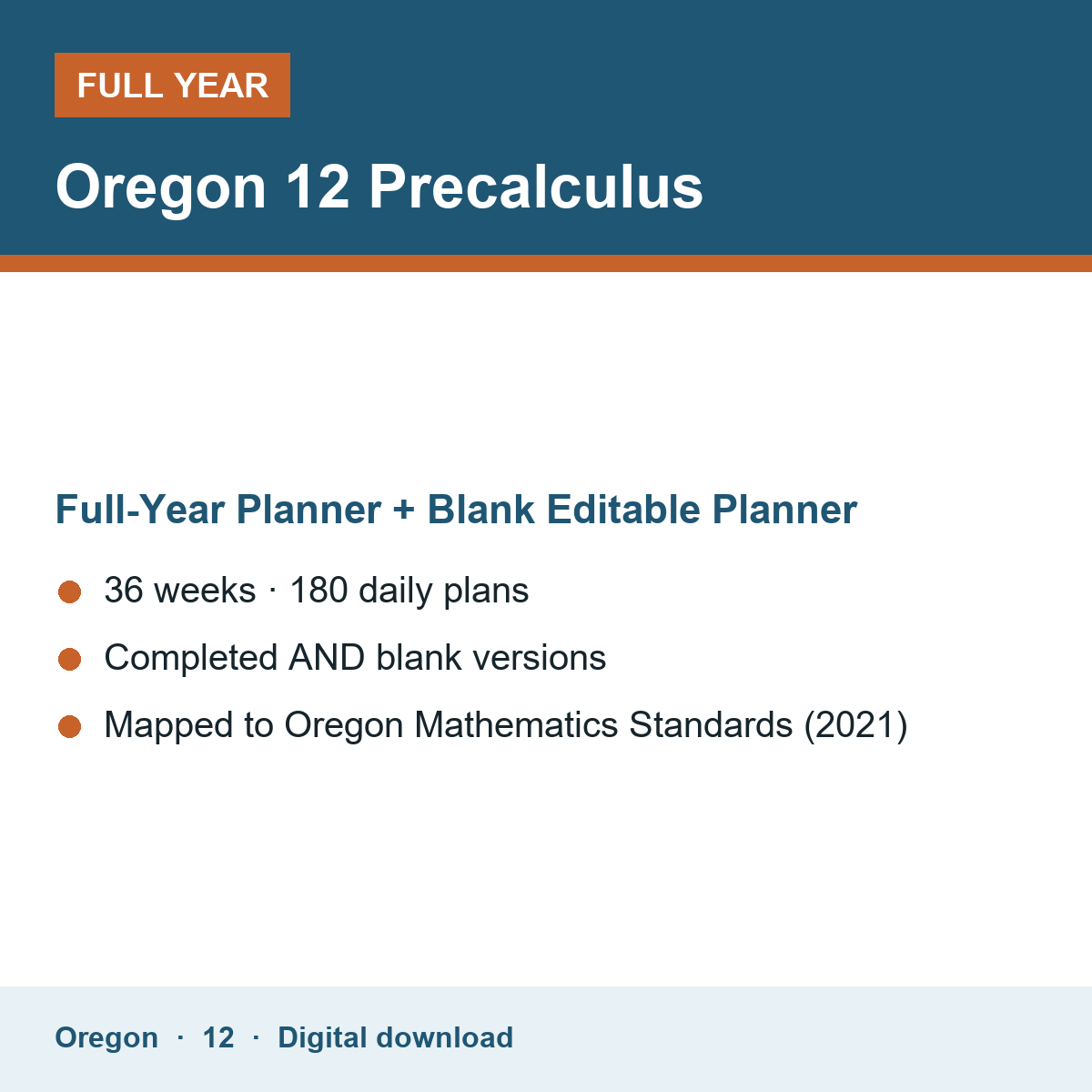 FULL YEAR

Oregon 12 Precalculus

Full-Year Planner + Blank Editable Planner

• 36 weeks · 180 daily plans
• Completed AND blank versions
• Mapped to Oregon Mathematics Standards (2021)

Oregon · 12 · Digital download